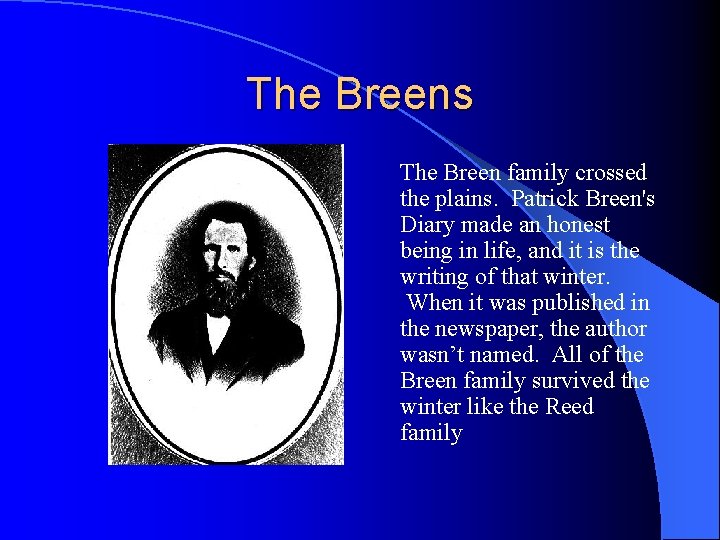 The Breens

The Breen family crossed the plains. Patrick Breen's Diary made an honest being in life, and it is the writing of that winter. When it was published in the newspaper, the author wasn't named. All of the Breen family survived the winter like the Reed family